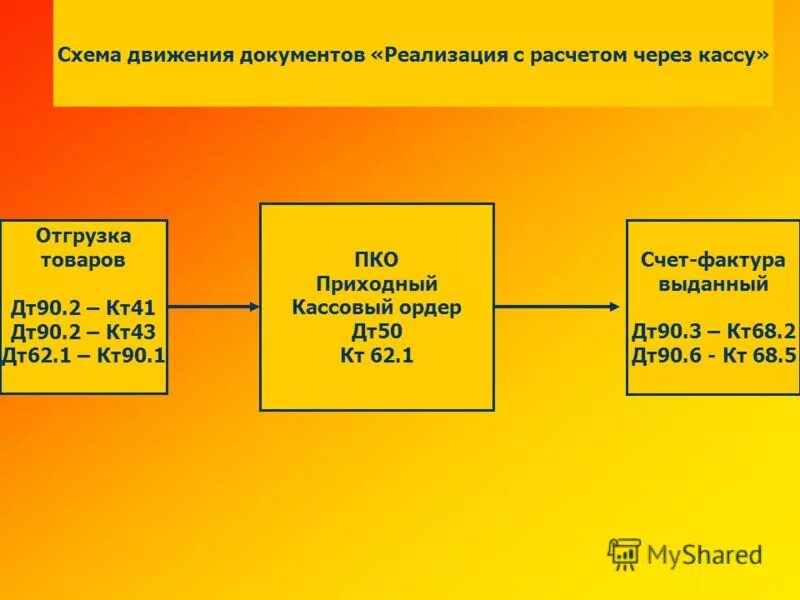 Схема движения документов «Реализация с расчетом через кассу»

Отгрузка товаров

Дт90.2 – Кт41
Дт90.2 – Кт43
Дт62.1 – Кт90.1

ПКО
Приходный
Кассовый ордер
Дт50
Кт 62.1

Счет-фактура выданный

Дт90.3 – Кт68.2
Дт90.6 - Кт 68.5

MyShared